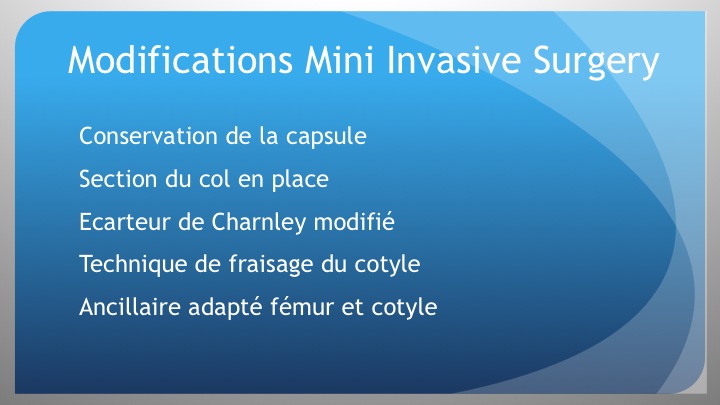 Modifications Mini Invasive Surgery

Conservation de la capsule

Section du col en place

Ecarteur de Charnley modifié

Technique de fraisage du cotyle

Ancillaire adapté fémur et cotyle